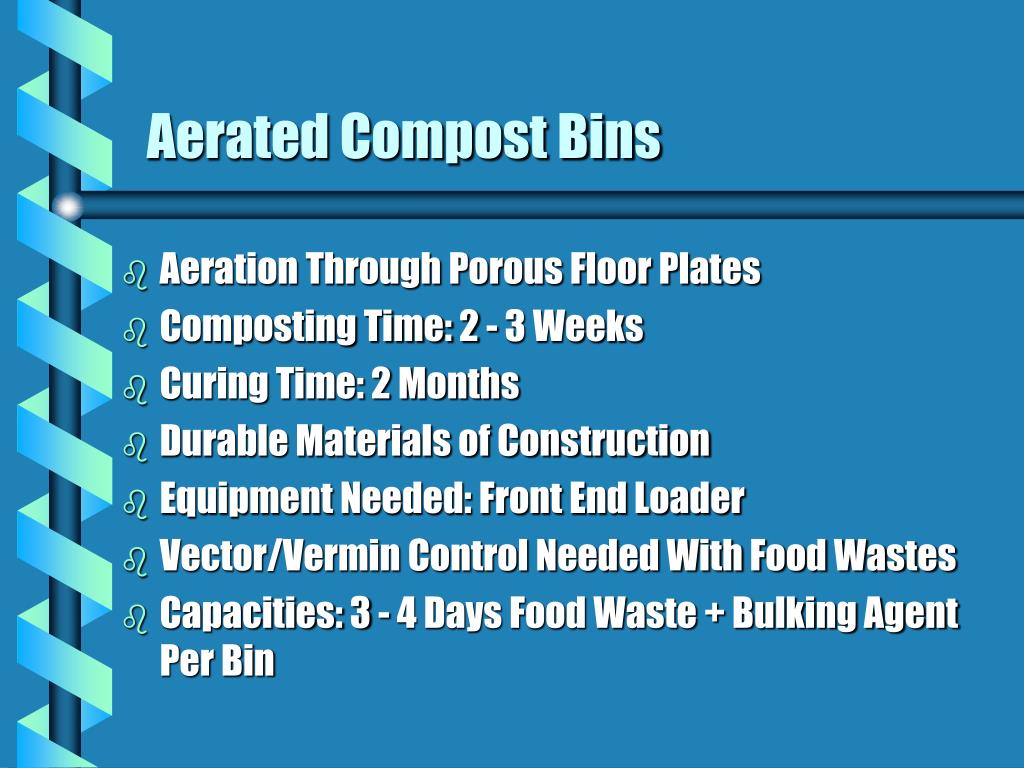 Aerated Compost Bins

- Aeration Through Porous Floor Plates
- Composting Time: 2 - 3 Weeks
- Curing Time: 2 Months
- Durable Materials of Construction
- Equipment Needed: Front End Loader
- Vector/Vermin Control Needed With Food Wastes
- Capacities: 3 - 4 Days Food Waste + Bulking Agent Per Bin